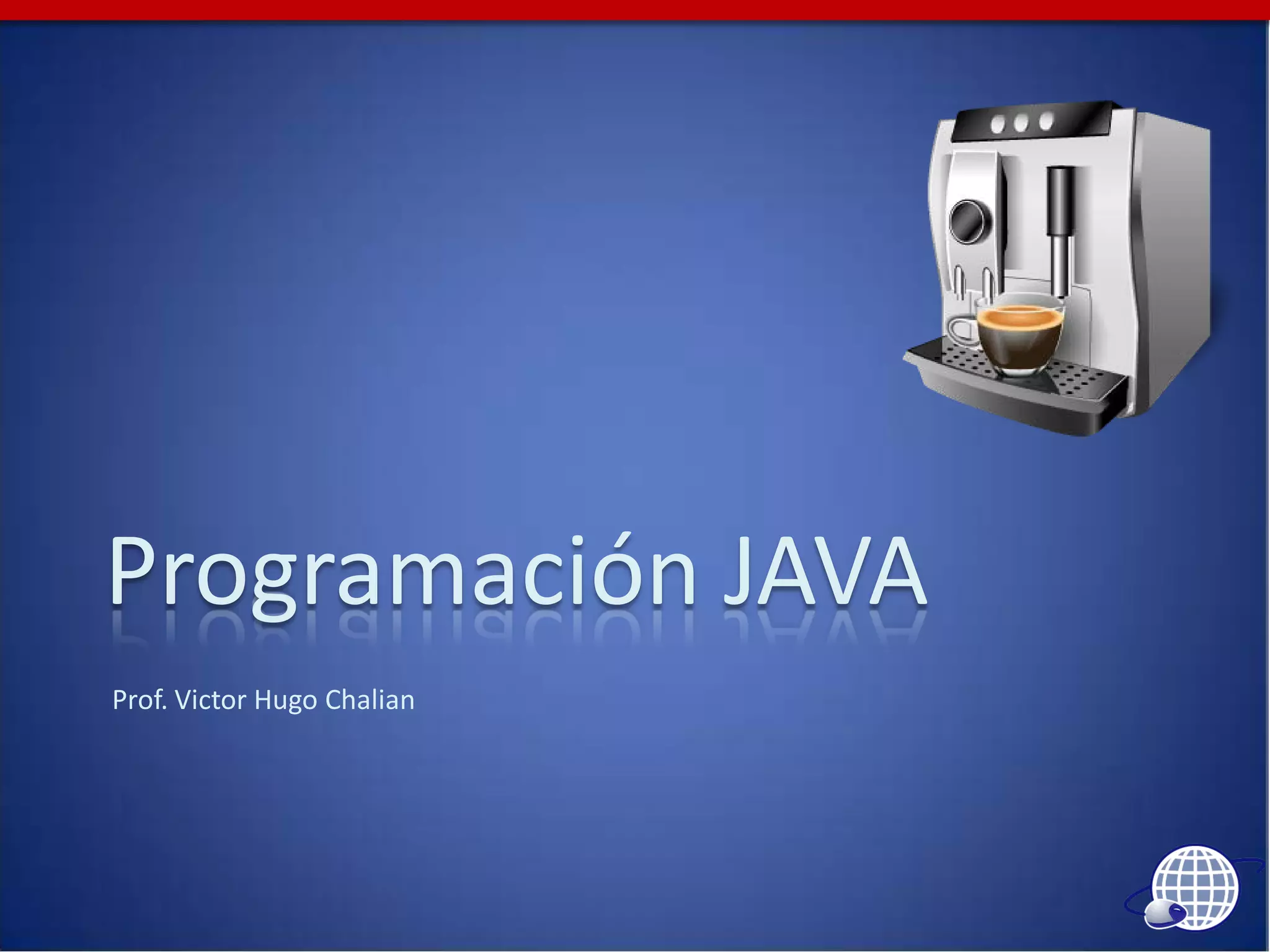 Programación JAVA

Prof. Victor Hugo Chalian